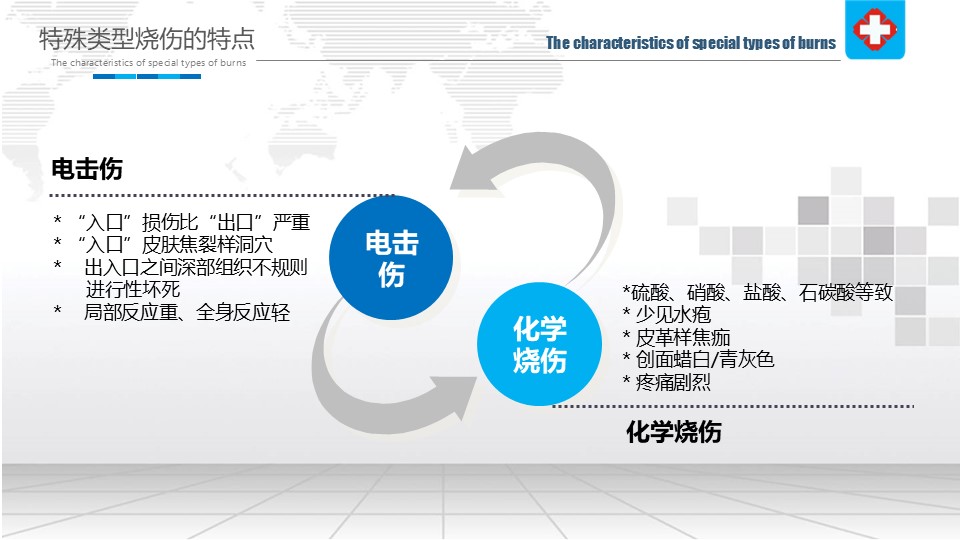 特殊类型烧伤的特点
The characteristics of special types of burns

The characteristics of special types of burns

电击伤

* “入口”损伤比“出口”严重
* “入口”皮肤焦裂样洞穴
* 出入口之间深部组织不规则进行性坏死
* 局部反应重、全身反应轻

电击伤

化学烧伤

*硫酸、硝酸、盐酸、石碳酸等致
* 少见水疱
* 皮革样焦痂
* 创面蜡白/青灰色
* 疼痛剧烈

化学烧伤